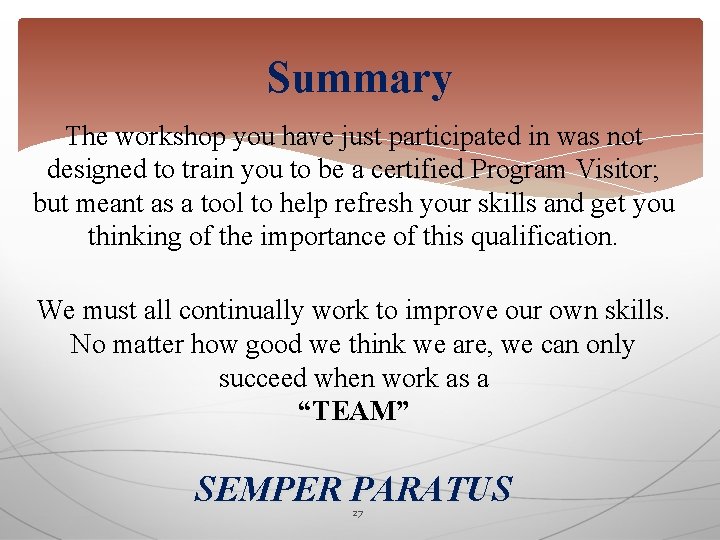 Summary

The workshop you have just participated in was not designed to train you to be a certified Program Visitor; but meant as a tool to help refresh your skills and get you thinking of the importance of this qualification.

We must all continually work to improve our own skills. No matter how good we think we are, we can only succeed when work as a
“TEAM”

SEMPER PARATUS

27